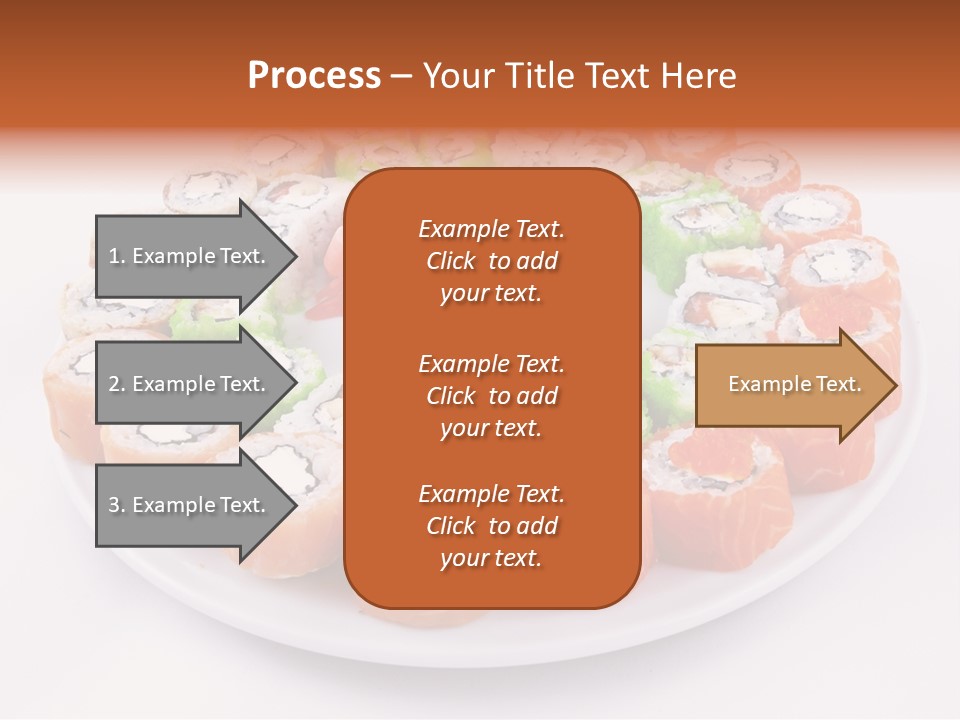 Process – Your Title Text Here

1. Example Text.

2. Example Text.

3. Example Text.

Example Text. Click to add your text.

Example Text. Click to add your text.

Example Text. Click to add your text.

Example Text.